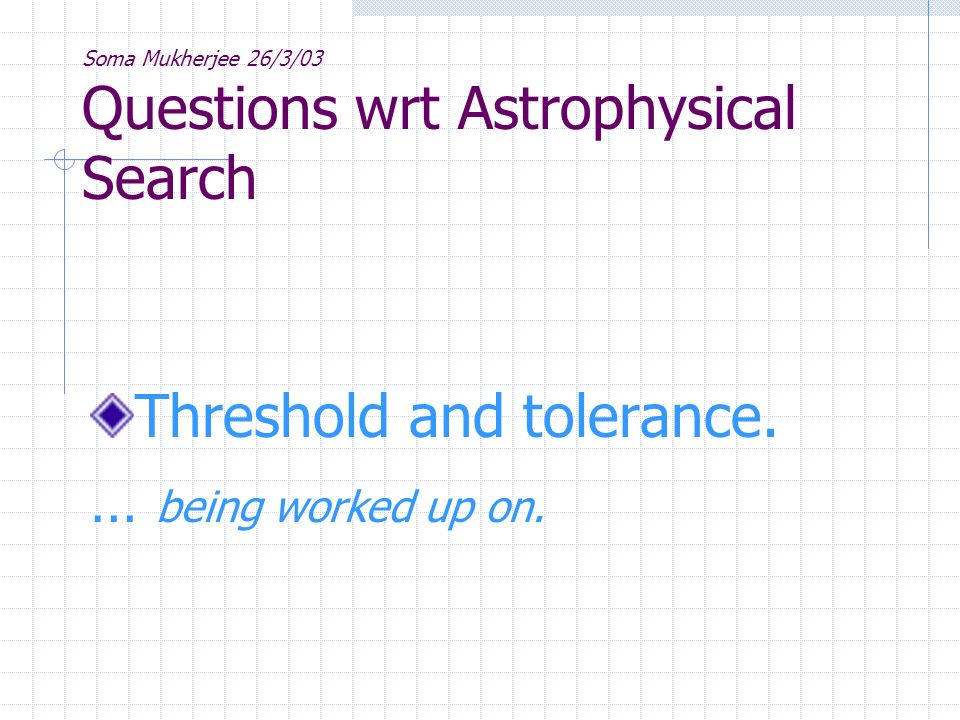 Soma Mukherjee 26/3/03

Questions wrt Astrophysical Search

Threshold and tolerance.

... being worked up on.